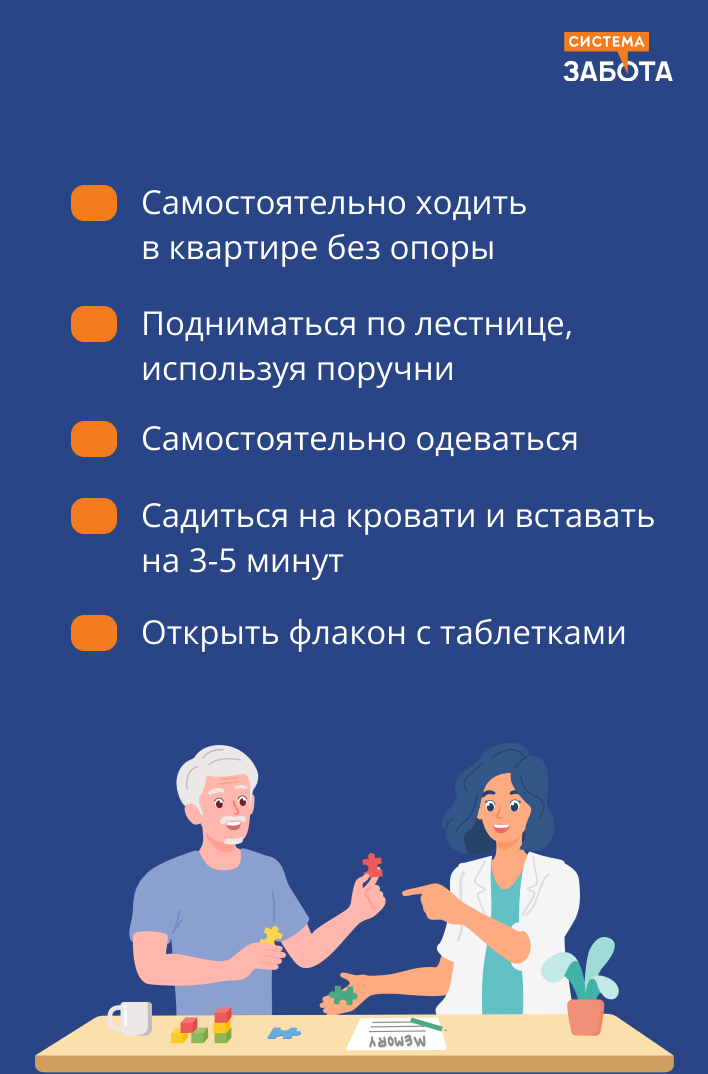 СИСТЕМА
ЗАБОТА

Самостоятельно ходить в квартире без опоры

Подниматься по лестнице, используя поручни

Самостоятельно одеваться

Садиться на кровати и вставать на 3-5 минут

Открыть флакон с таблетками

MEMORY